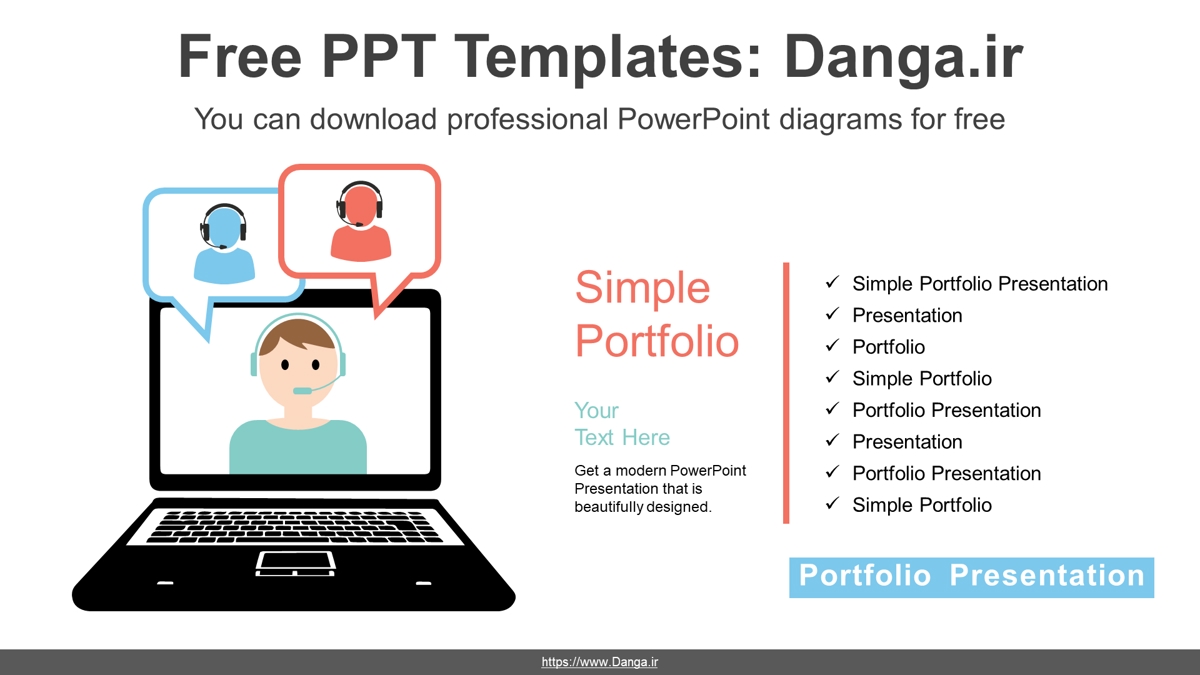 Free PPT Templates: Danga.ir

You can download professional PowerPoint diagrams for free

Simple Portfolio

Your Text Here

Get a modern PowerPoint Presentation that is beautifully designed.

✓ Simple Portfolio Presentation
✓ Presentation
✓ Portfolio
✓ Simple Portfolio
✓ Portfolio Presentation
✓ Presentation
✓ Portfolio Presentation
✓ Simple Portfolio

Portfolio Presentation

https://www.Danga.ir